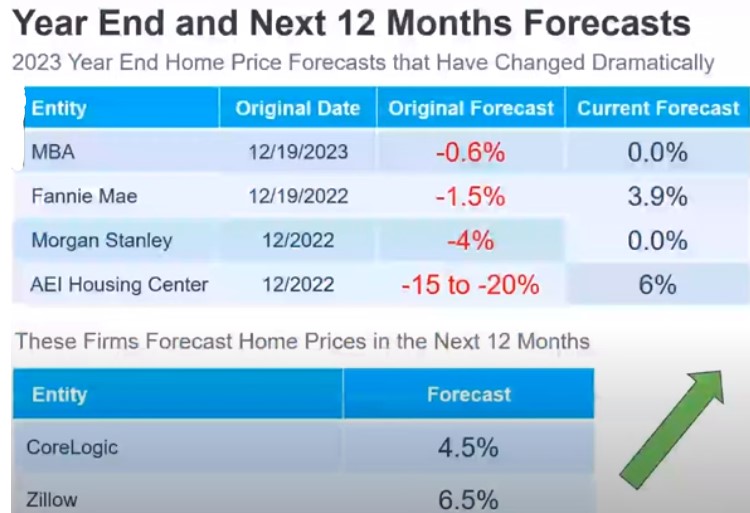 Year End and Next 12 Months Forecasts

2023 Year End Home Price Forecasts that Have Changed Dramatically

| Entity | Original Date | Original Forecast | Current Forecast |
|---|---|---|---|
| MBA | 12/19/2023 | -0.6% | 0.0% |
| Fannie Mae | 12/19/2022 | -1.5% | 3.9% |
| Morgan Stanley | 12/2022 | -4% | 0.0% |
| AEI Housing Center | 12/2022 | -15 to -20% | 6% |

These Firms Forecast Home Prices in the Next 12 Months

| Entity | Forecast |
|---|---|
| CoreLogic | 4.5% |
| Zillow | 6.5% |